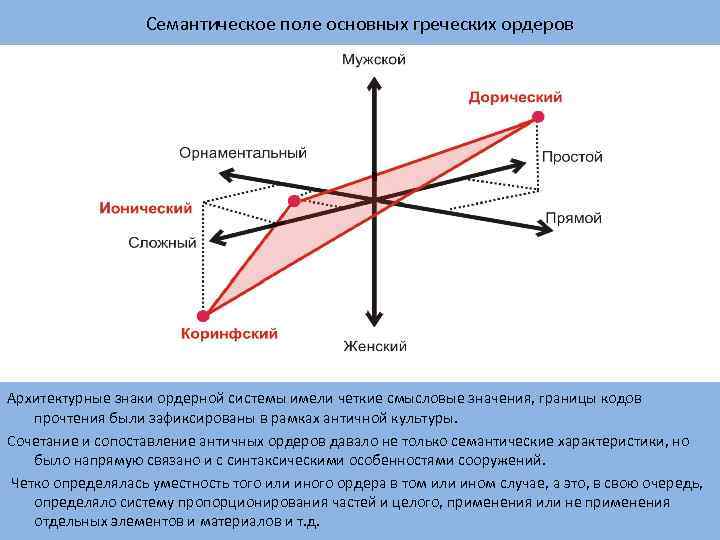 Семантическое поле основных греческих ордеров

Мужской

Дорический

Орнаментальный

Простой

Ионический

Прямой

Сложный

Коринфский

Женский

Архитектурные знаки ордерной системы имели четкие смысловые значения, границы кодов прочтения были зафиксированы в рамках античной культуры.

Сочетание и сопоставление античных ордеров давало не только семантические характеристики, но было напрямую связано и с синтаксическими особенностями сооружений.

Четко определялась уместность того или иного ордера в том или ином случае, а это, в свою очередь, определяло систему пропорционирования частей и целого, применения или не применения отдельных элементов и материалов и т.д.